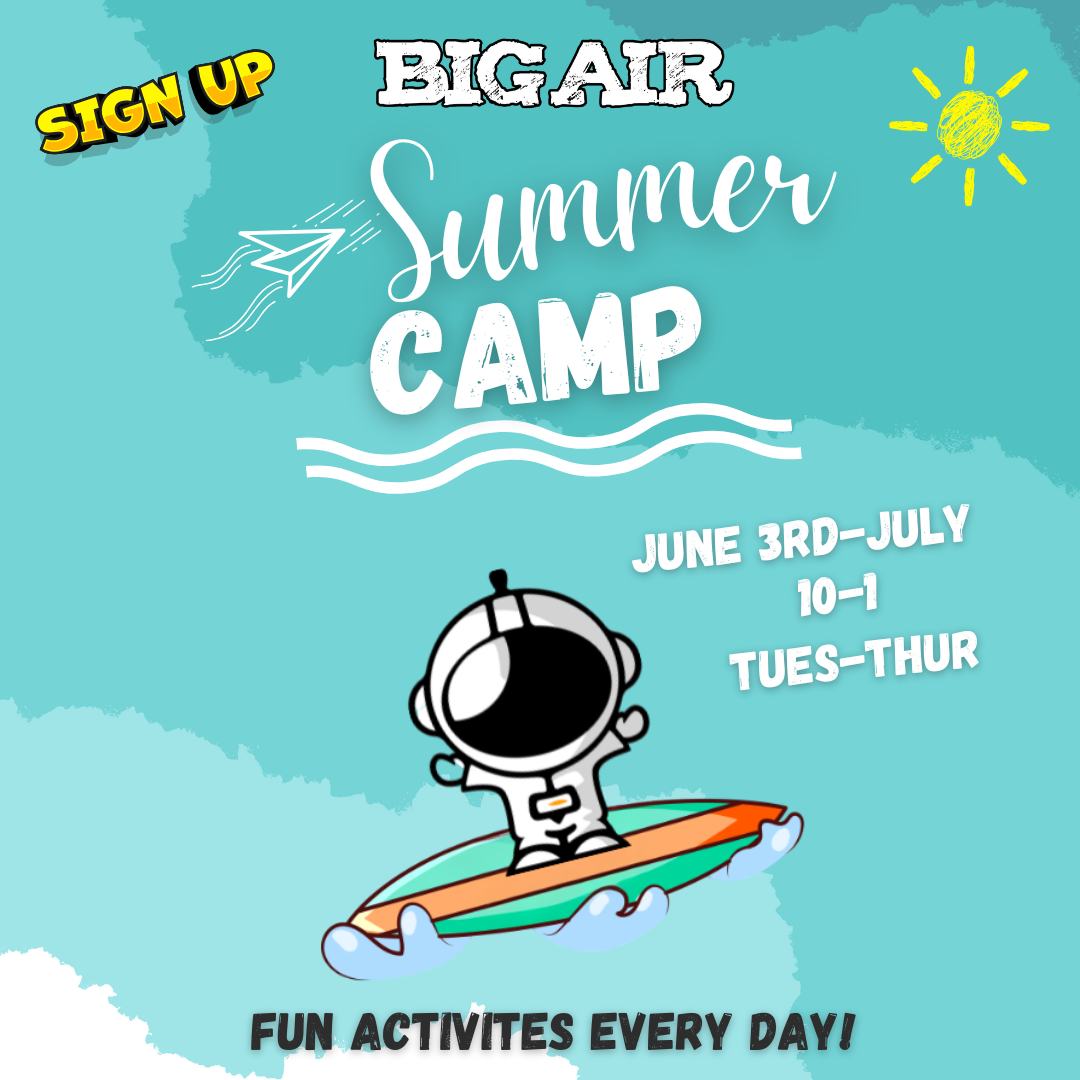 SIGN UP

BIG AIR

Summer
CAMP

JUNE 3RD-JULY
10-1
TUES-THUR

FUN ACTIVITES EVERY DAY!